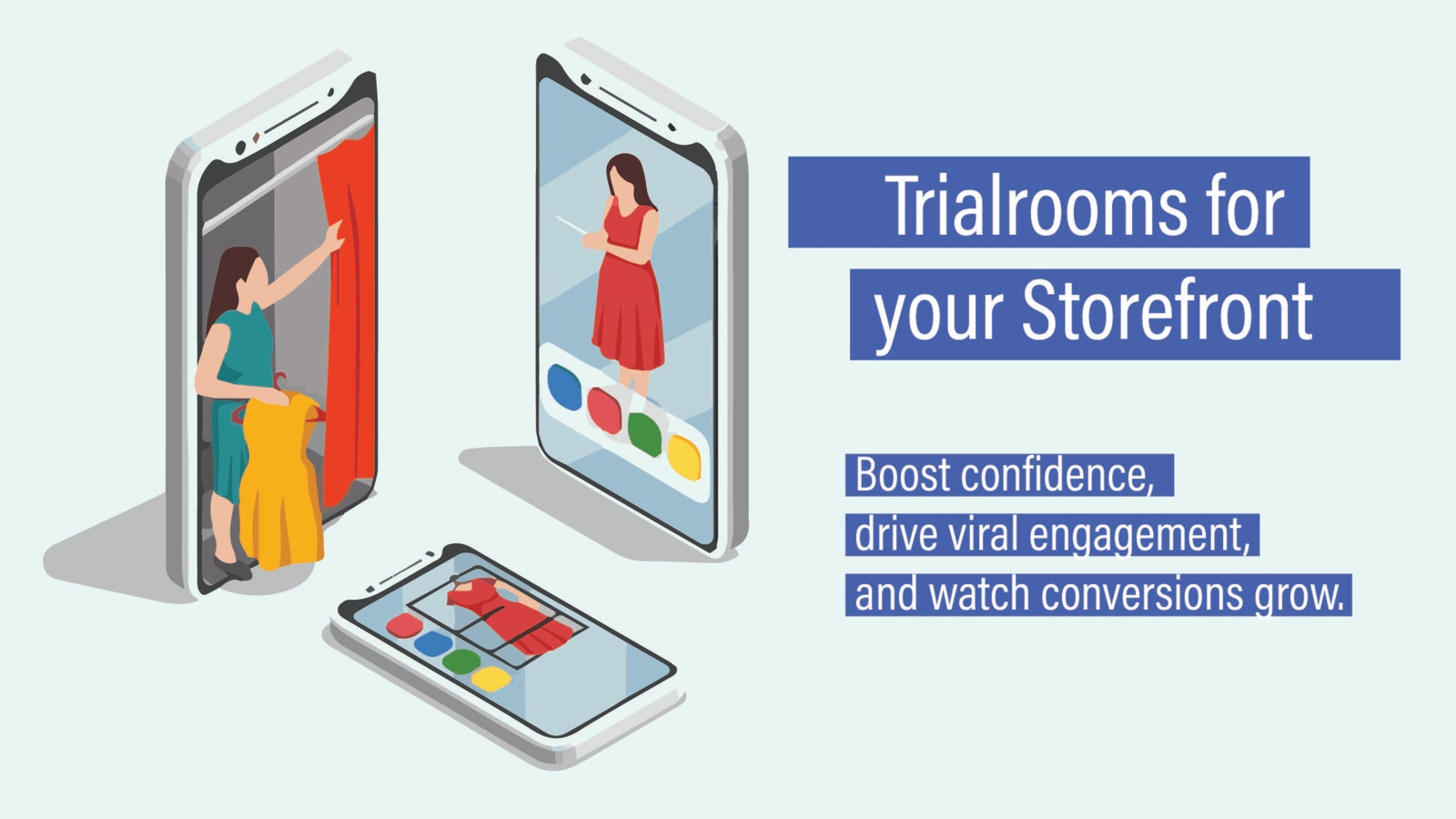 Trialrooms for your Storefront

Boost confidence, drive viral engagement, and watch conversions grow.